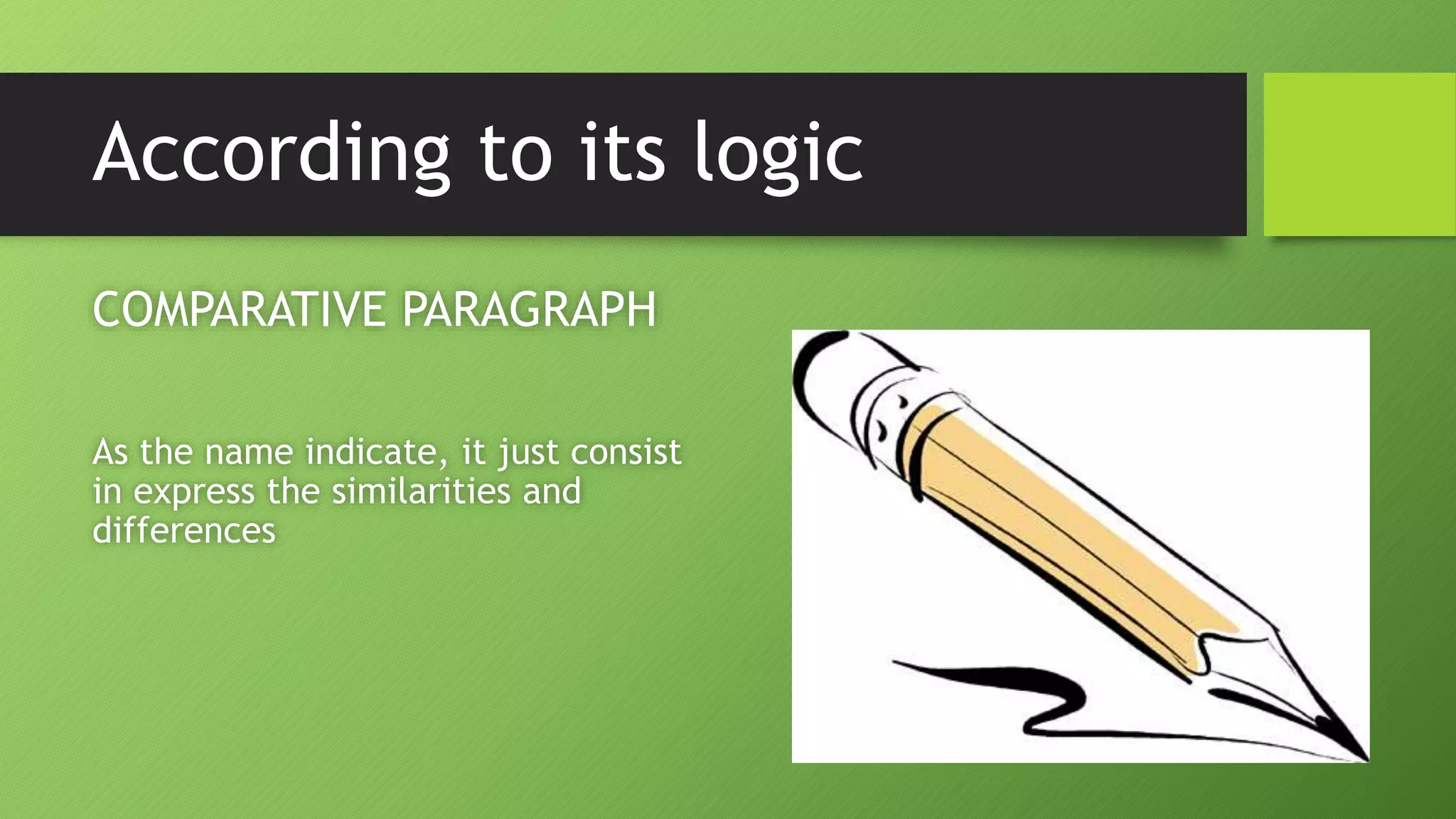 According to its logic

COMPARATIVE PARAGRAPH

As the name indicate, it just consist in express the similarities and differences